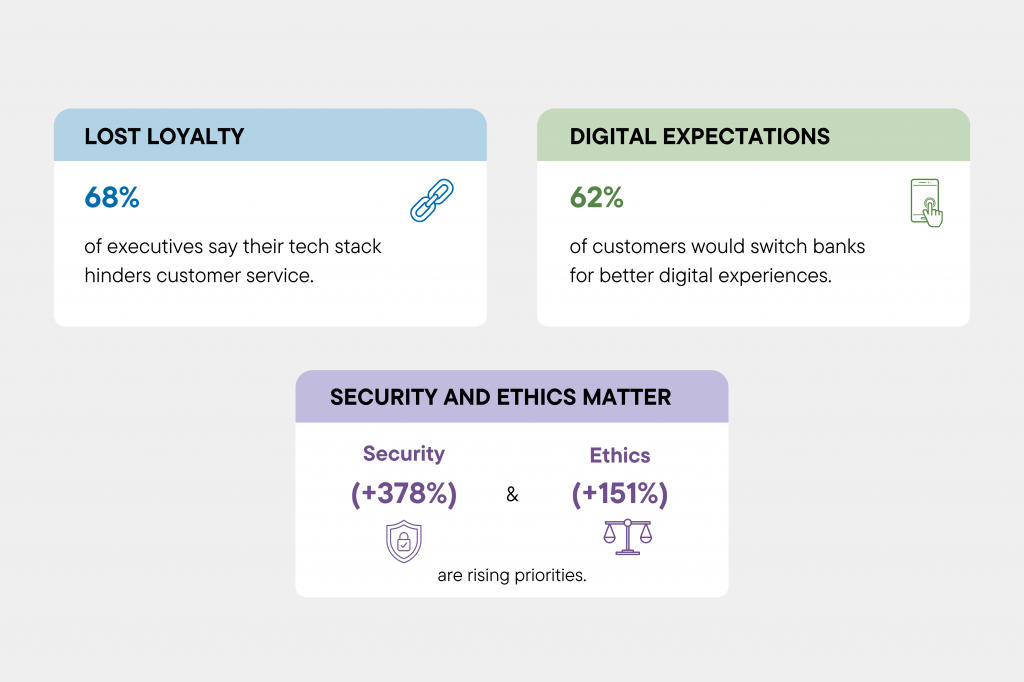 LOST LOYALTY

68%

of executives say their tech stack hinders customer service.

DIGITAL EXPECTATIONS

62%

of customers would switch banks for better digital experiences.

SECURITY AND ETHICS MATTER

Security
(+378%)

&

Ethics
(+151%)

are rising priorities.